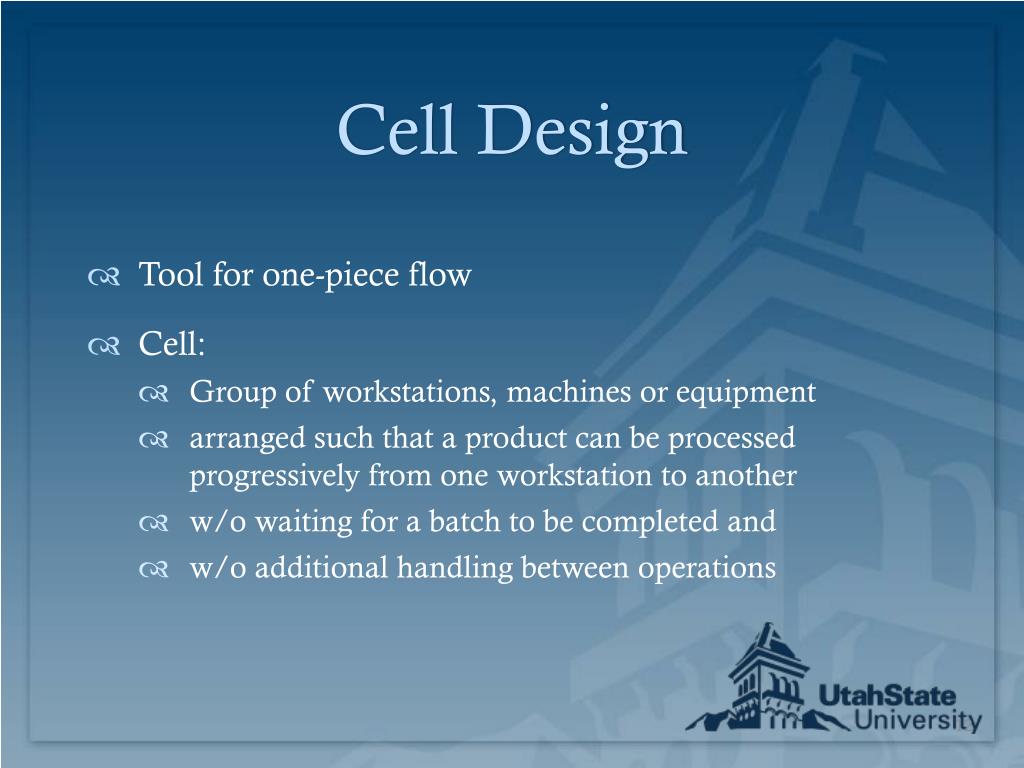 Cell Design

Tool for one-piece flow

Cell:

Group of workstations, machines or equipment

arranged such that a product can be processed progressively from one workstation to another

w/o waiting for a batch to be completed and

w/o additional handling between operations

UtahState University